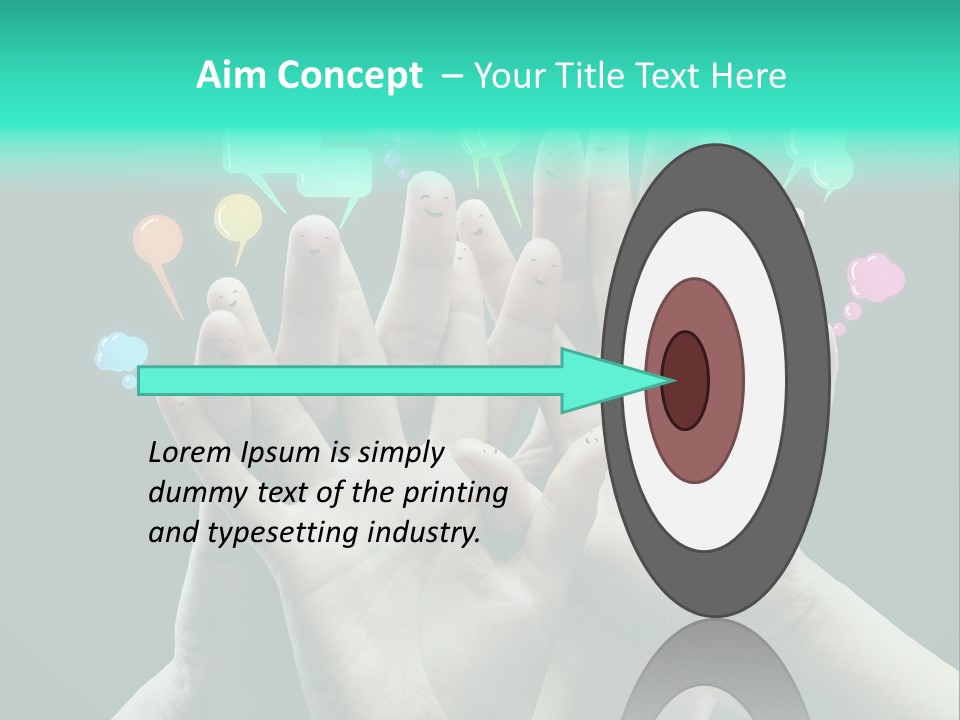 Aim Concept – Your Title Text Here

Lorem Ipsum is simply dummy text of the printing and typesetting industry.